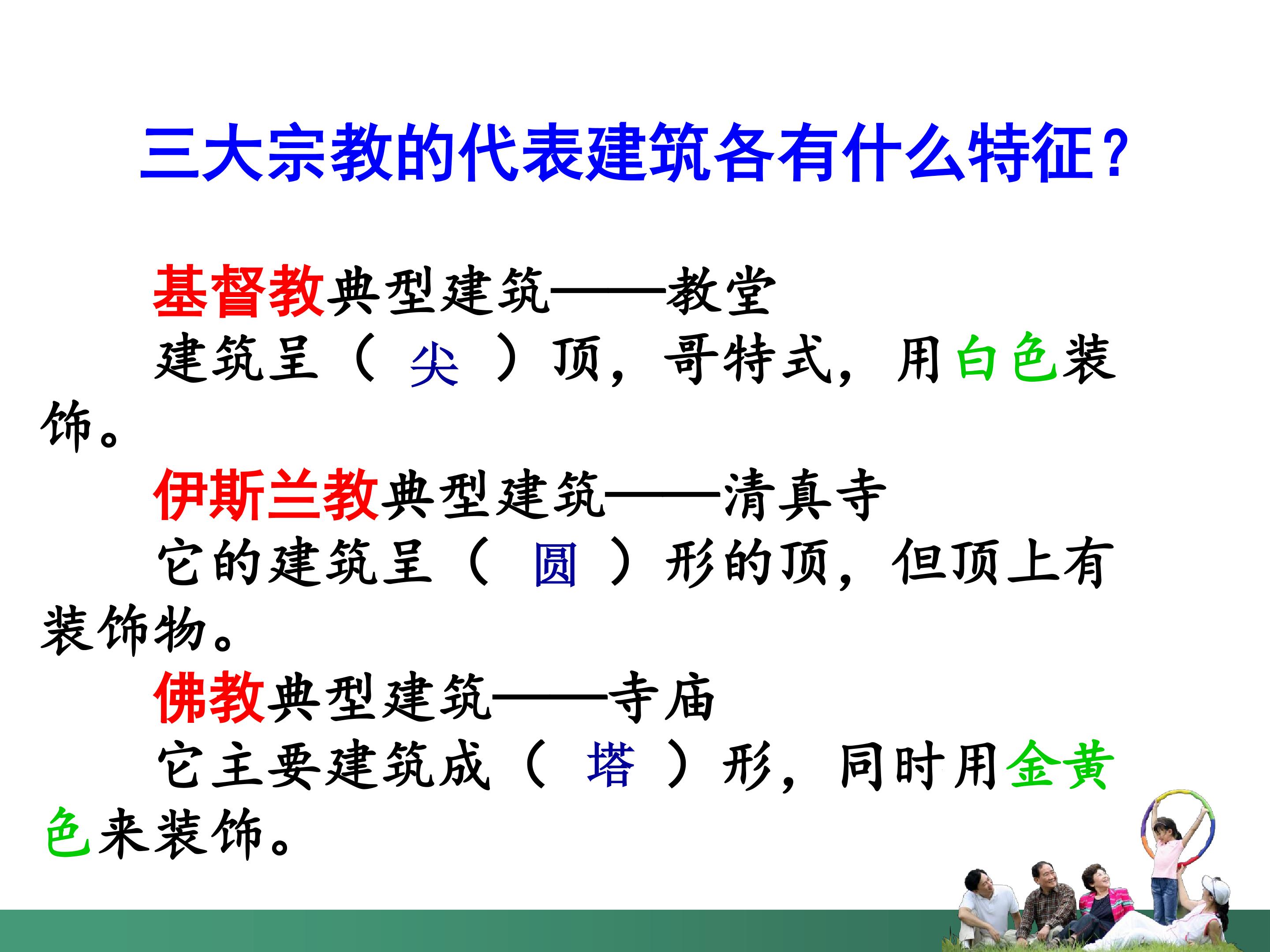 三大宗教的代表建筑各有什么特征？

基督教典型建筑——教堂
建筑呈（ 尖 ）顶，哥特式，用白色装饰。

伊斯兰教典型建筑——清真寺
它的建筑呈（ 圆 ）形的顶，但顶上有装饰物。

佛教典型建筑——寺庙
它主要建筑成（ 塔 ）形，同时用金黄色来装饰。